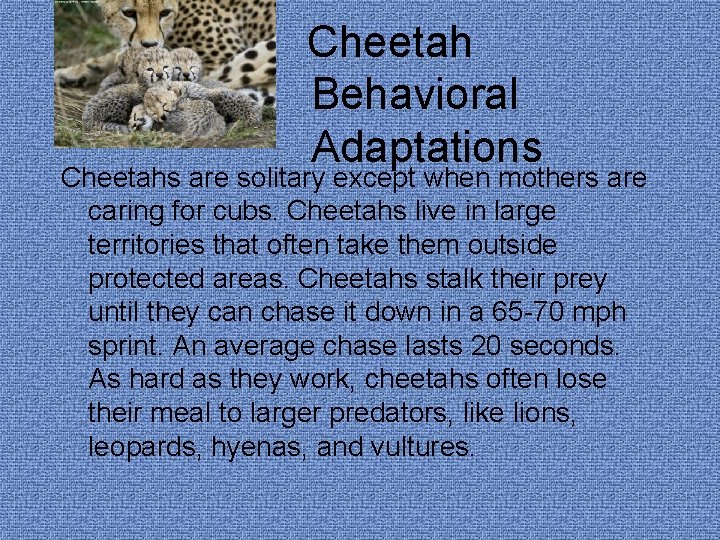 Cheetah Behavioral Adaptations

Cheetahs are solitary except when mothers are caring for cubs. Cheetahs live in large territories that often take them outside protected areas. Cheetahs stalk their prey until they can chase it down in a 65-70 mph sprint. An average chase lasts 20 seconds. As hard as they work, cheetahs often lose their meal to larger predators, like lions, leopards, hyenas, and vultures.